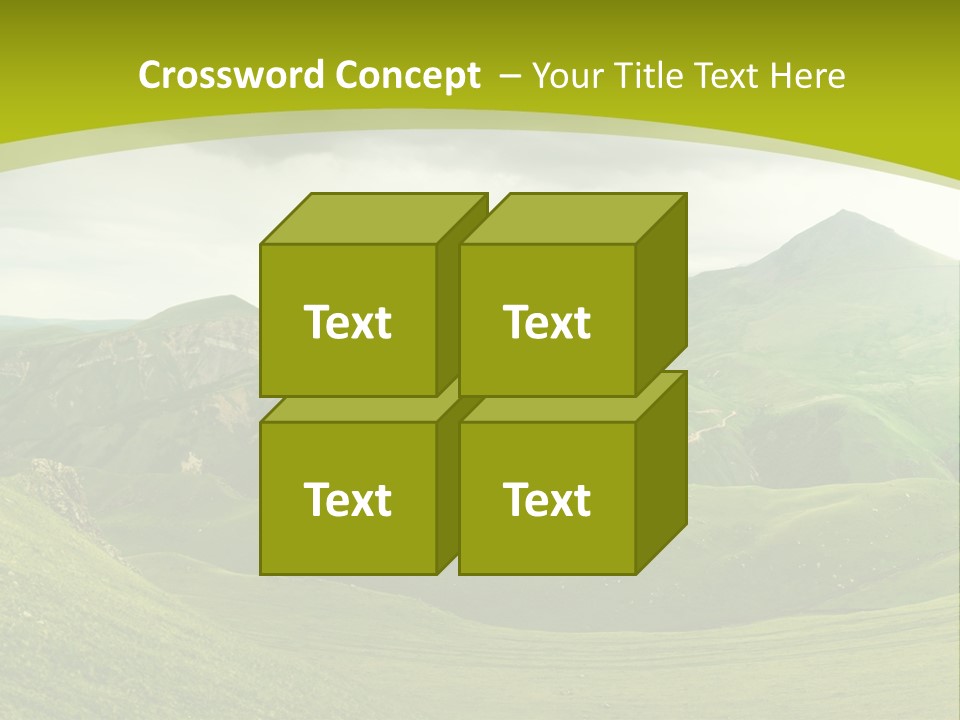 Crossword Concept – Your Title Text Here

Text

Text

Text

Text